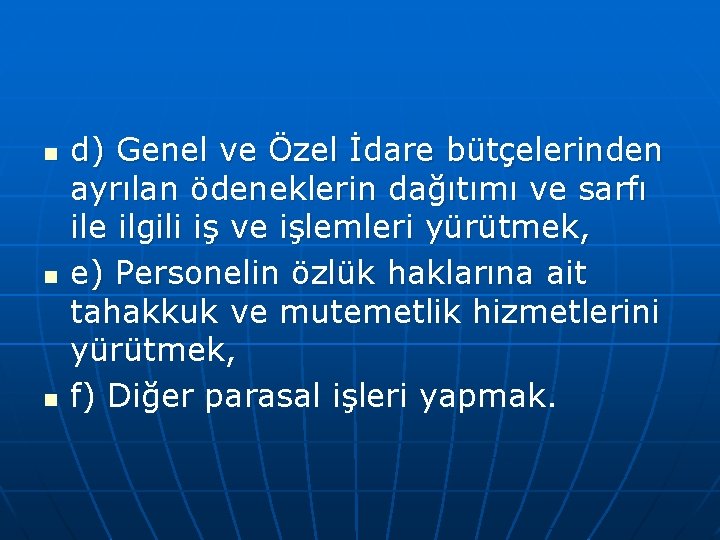 d) Genel ve Özel İdare bütçelerinden ayrılan ödeneklerin dağıtımı ve sarfı ile ilgili iş ve işlemleri yürütmek,

e) Personelin özlük haklarına ait tahakkuk ve mutemetlik hizmetlerini yürütmek,

f) Diğer parasal işleri yapmak.